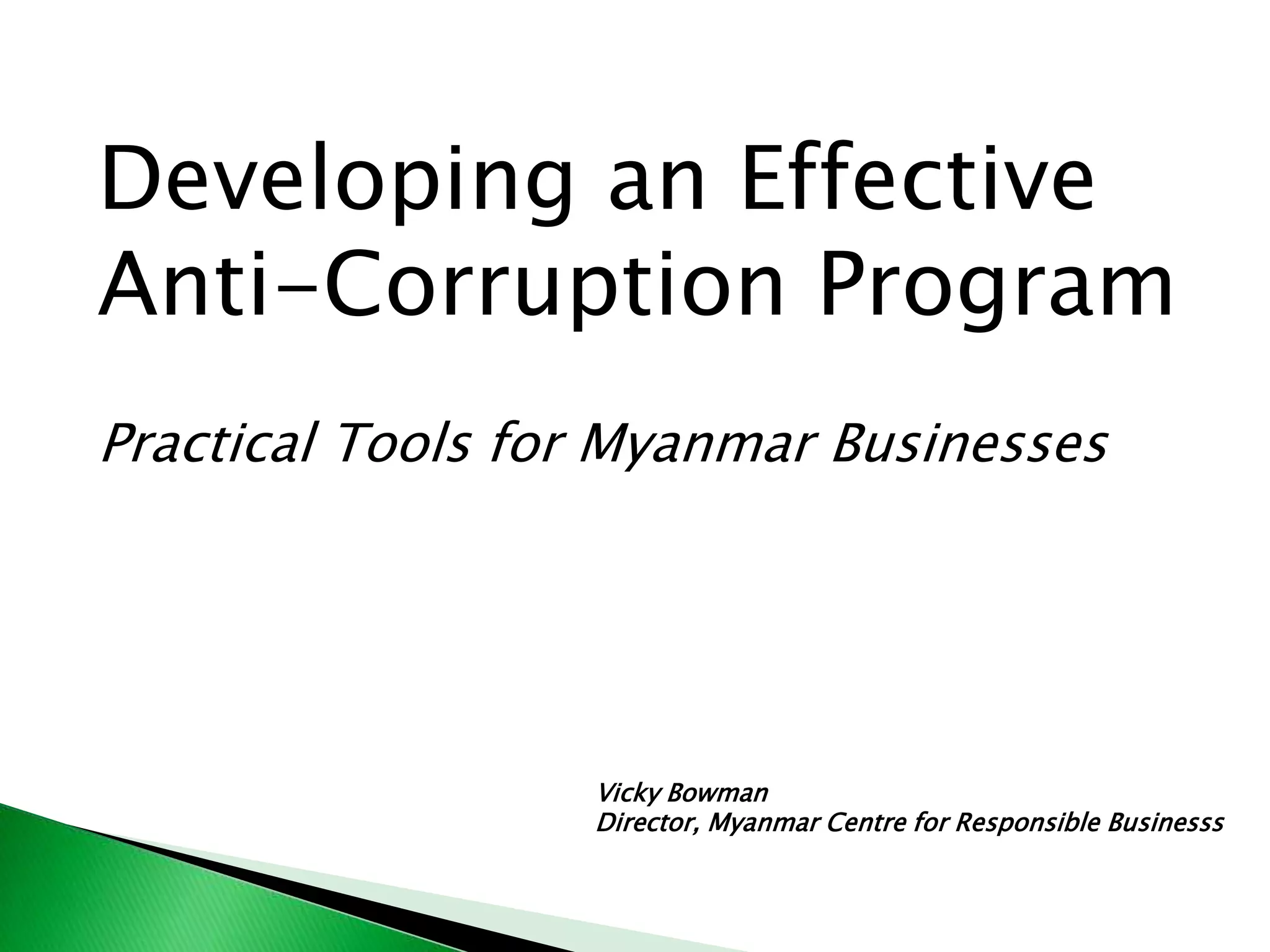 Developing an Effective Anti-Corruption Program

Practical Tools for Myanmar Businesses

Vicky Bowman
Director, Myanmar Centre for Responsible Businesss